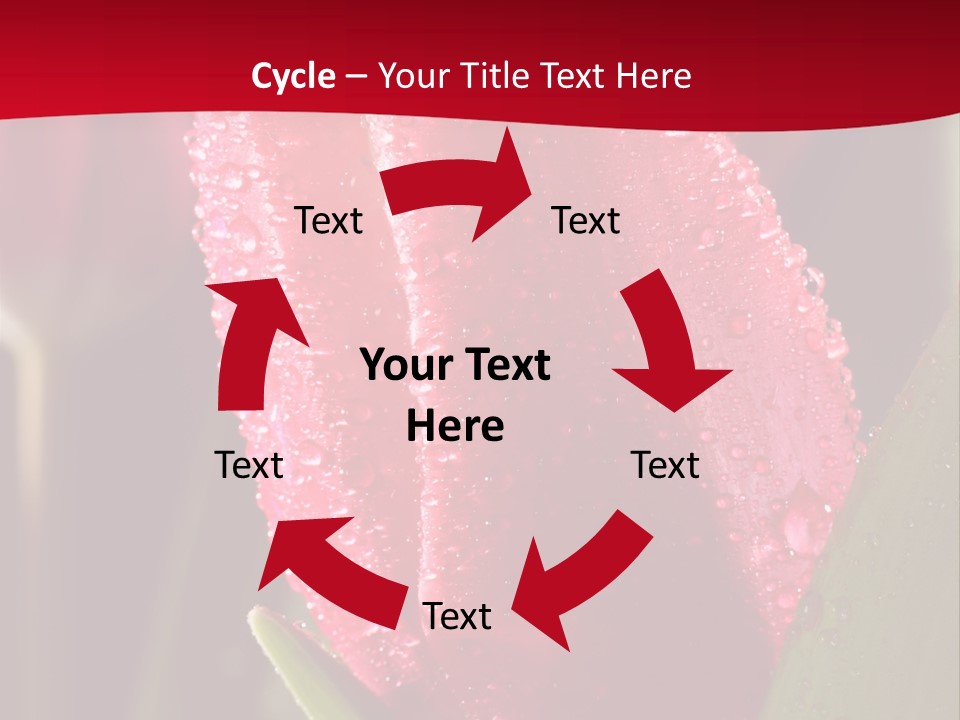 Cycle – Your Title Text Here

Text

Text

Your Text Here

Text

Text

Text